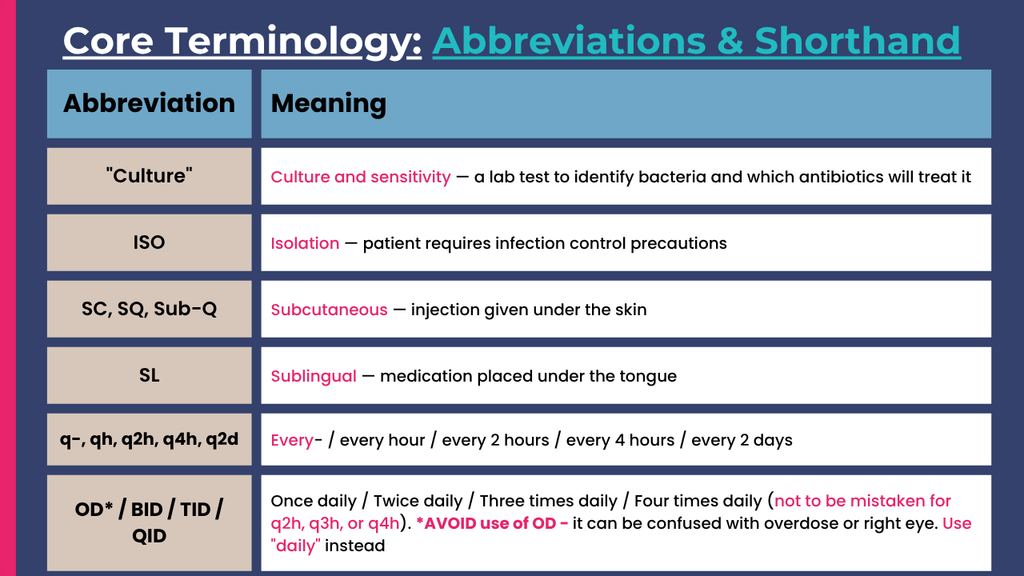 Core Terminology: Abbreviations & Shorthand

| Abbreviation | Meaning |
|---|---|
| "Culture" | Culture and sensitivity — a lab test to identify bacteria and which antibiotics will treat it |
| ISO | Isolation — patient requires infection control precautions |
| SC, SQ, Sub-Q | Subcutaneous — injection given under the skin |
| SL | Sublingual — medication placed under the tongue |
| q-, qh, q2h, q4h, q2d | Every- / every hour / every 2 hours / every 4 hours / every 2 days |
| OD* / BID / TID / QID | Once daily / Twice daily / Three times daily / Four times daily (not to be mistaken for q2h, q3h, or q4h). *AVOID use of OD - it can be confused with overdose or right eye. Use "daily" instead |